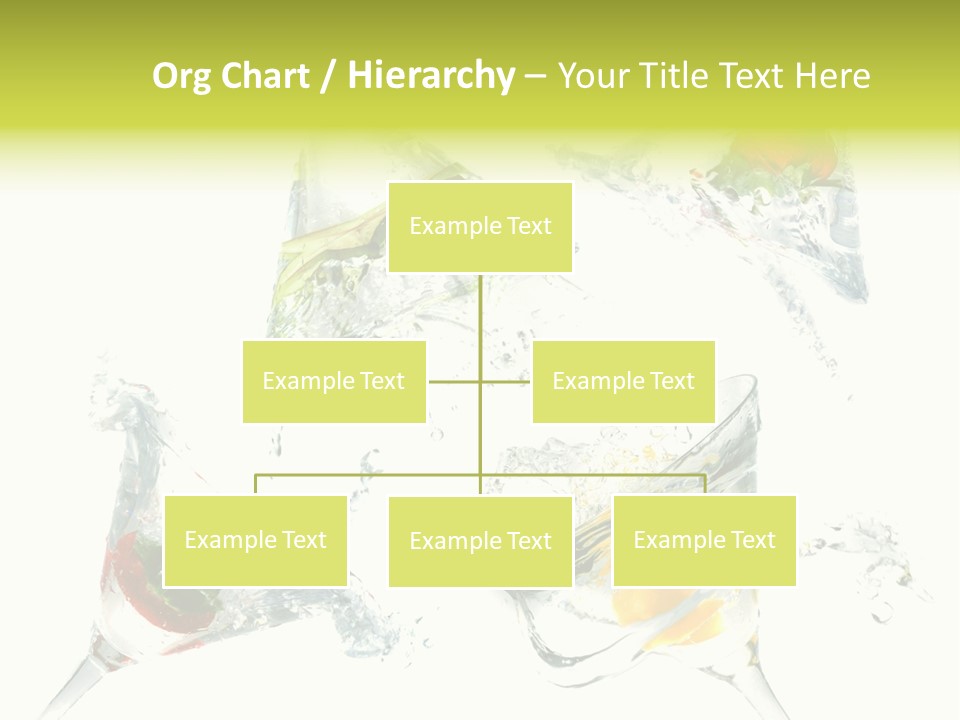 Org Chart / Hierarchy – Your Title Text Here

Example Text

Example Text

Example Text

Example Text

Example Text

Example Text